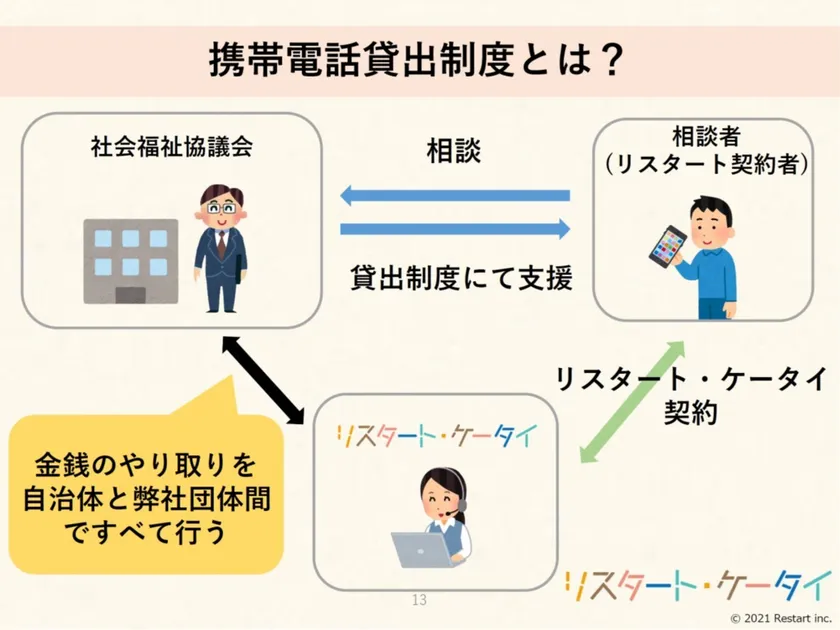 携帯電話貸出制度とは？

社会福祉協議会

相談

貸出制度にて支援

相談者
（リスタート契約者）

リスタート・ケータイ
契約

金銭のやり取りを
自治体と弊社団体間
ですべて行う

リスタート・ケータイ

13

リスタート・ケータイ

© 2021 Restart inc.